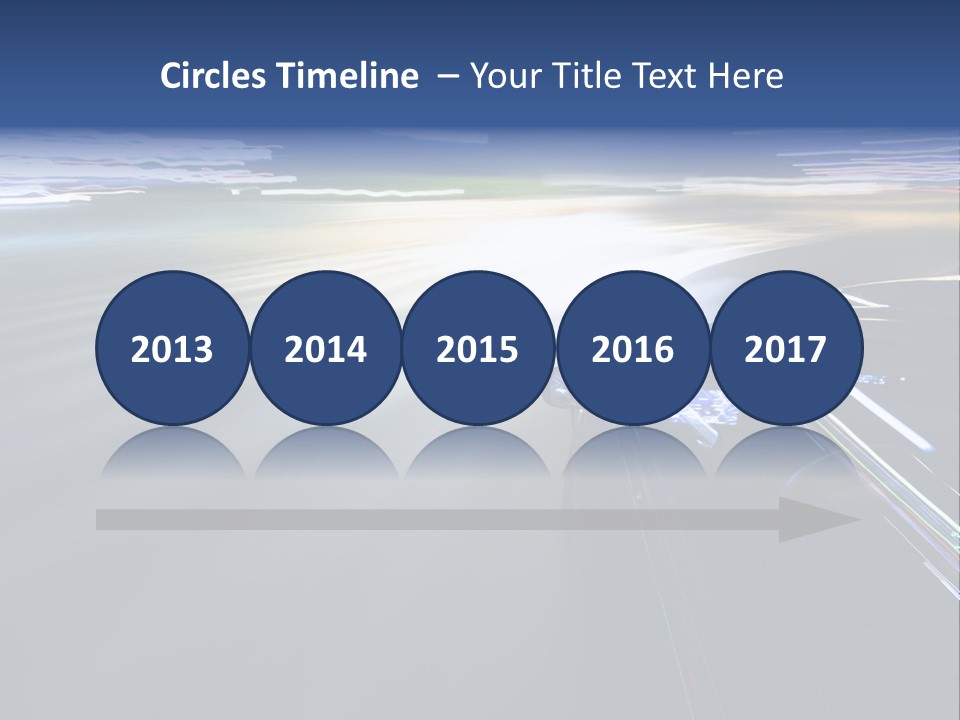 Circles Timeline – Your Title Text Here

2013

2014

2015

2016

2017